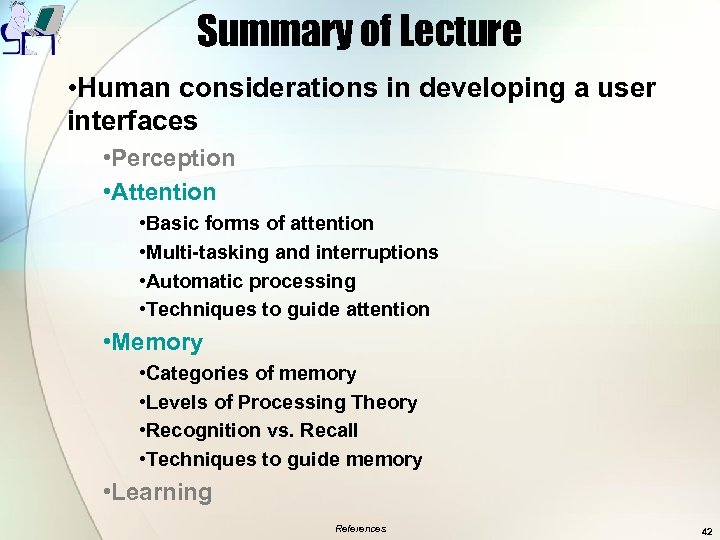 Summary of Lecture

•Human considerations in developing a user interfaces

•Perception

•Attention

•Basic forms of attention

•Multi-tasking and interruptions

•Automatic processing

•Techniques to guide attention

•Memory

•Categories of memory

•Levels of Processing Theory

•Recognition vs. Recall

•Techniques to guide memory

•Learning

References

42